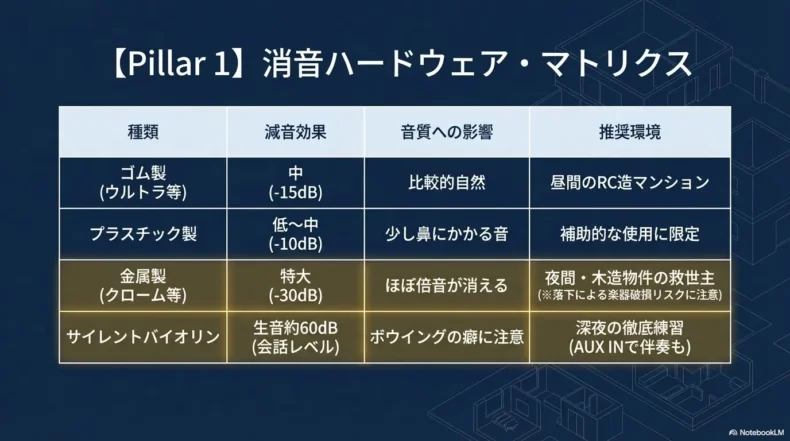 【Pillar 1】消音ハードウェア・マトリクス

| 種類 | 減音効果 | 音質への影響 | 推奨環境 |
|---|---|---|---|
| ゴム製 (ウルトラ等) | 中 (-15dB) | 比較的自然 | 昼間のRC造マンション |
| プラスチック製 | 低〜中 (-10dB) | 少し鼻にかかる音 | 補助的な使用に限定 |
| 金属製 (クローム等) | 特大 (-30dB) | ほぼ倍音が消える | 夜間・木造物件の救世主 (※落下による楽器破損リスクに注意) |
| サイレントバイオリン | 生音約60dB (会話レベル) | ボウイングの癖に注意 | 深夜の徹底練習 (AUX INで伴奏も) |

NotebookLM